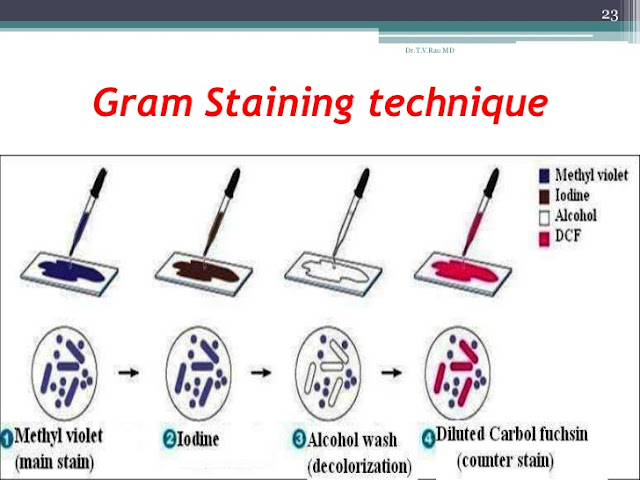 23

Dr.T.V.Rao MD

Gram Staining technique

Methyl violet
Iodine
Alcohol
DCF

1 Methyl violet (main stain)

2 Iodine

3 Alcohol wash (decolorization)

4 Diluted Carbol fuchsin (counter stain)